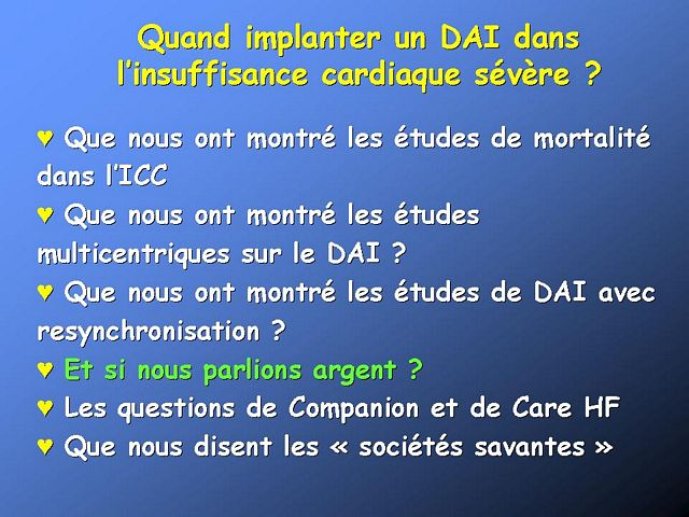 Quand implanter un DAI dans l'insuffisance cardiaque sévère ?

♥ Que nous ont montré les études de mortalité dans l'ICC
♥ Que nous ont montré les études multicentriques sur le DAI ?
♥ Que nous ont montré les études de DAI avec resynchronisation ?
♥ Et si nous parlions argent ?
♥ Les questions de Companion et de Care HF
♥ Que nous disent les « sociétés savantes »